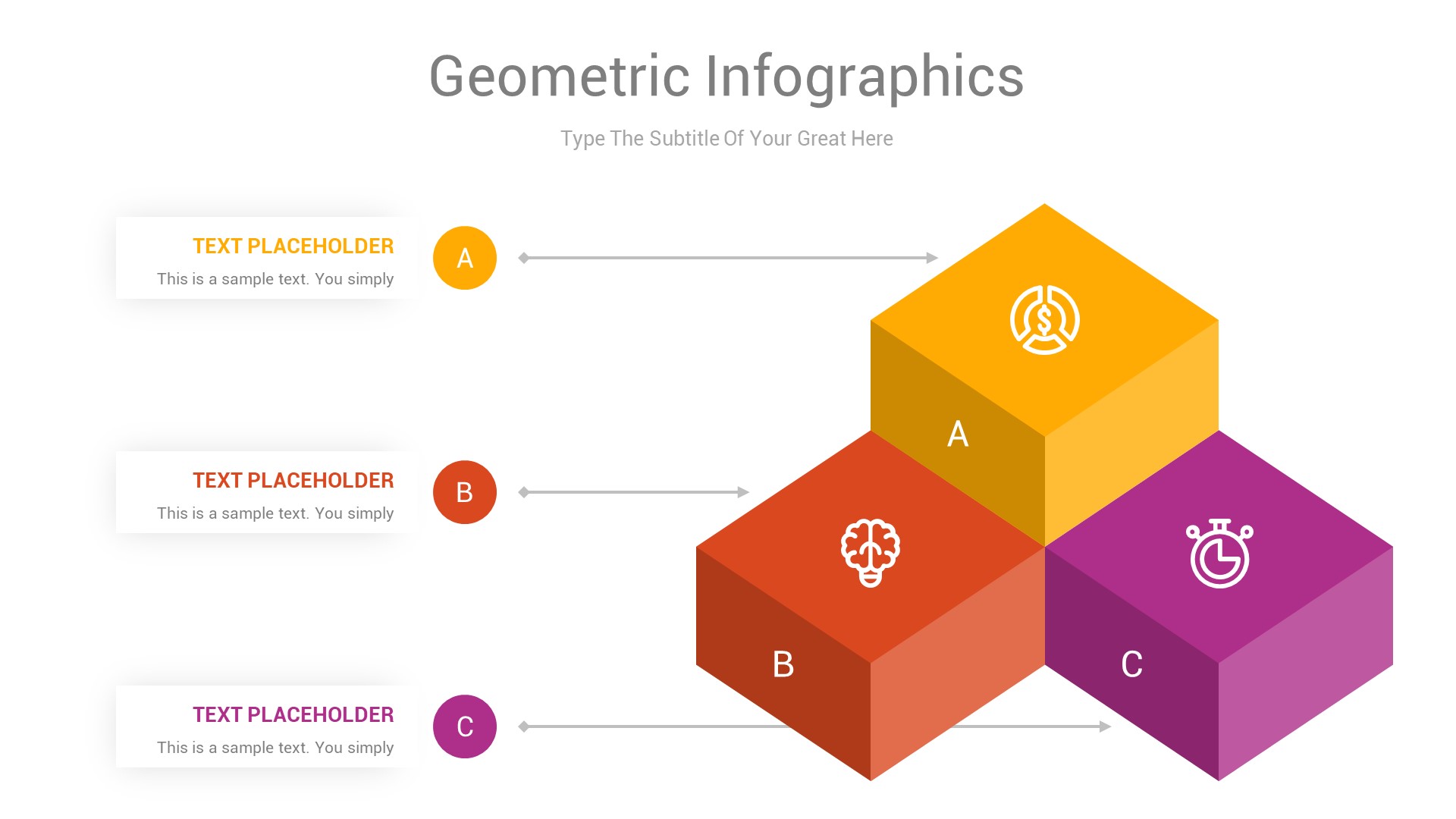 Geometric Infographics

Type The Subtitle Of Your Great Here

TEXT PLACEHOLDER
This is a sample text. You simply

A

TEXT PLACEHOLDER
This is a sample text. You simply

B

TEXT PLACEHOLDER
This is a sample text. You simply

C

A

B

C